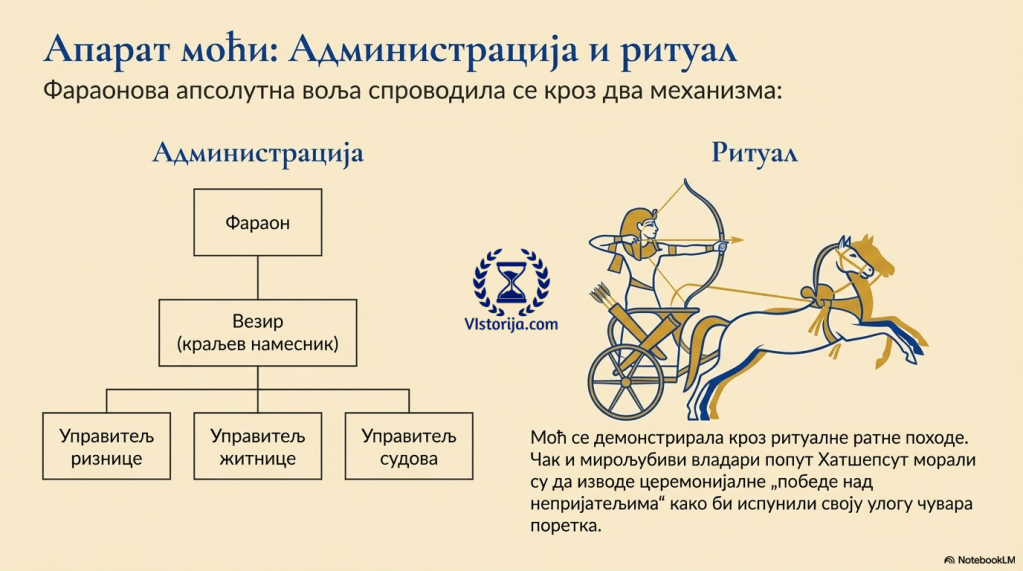 Апарат моћи: Администрација и ритуал

Фараонова апсолутна воља спроводила се кроз два механизма:

Администрација

Фараон

Везир
(краљев намесник)

Управитељ ризнице

Управитељ житнице

Управитељ судова

VIstorija.com

Ритуал

Моћ се демонстрирала кроз ритуалне ратне походе. Чак и мирољубиви владари попут Хатшепсут морали су да изводе церемонијалне „победе над непријатељима“ како би испунили своју улогу чувара поретка.

NotebookLM